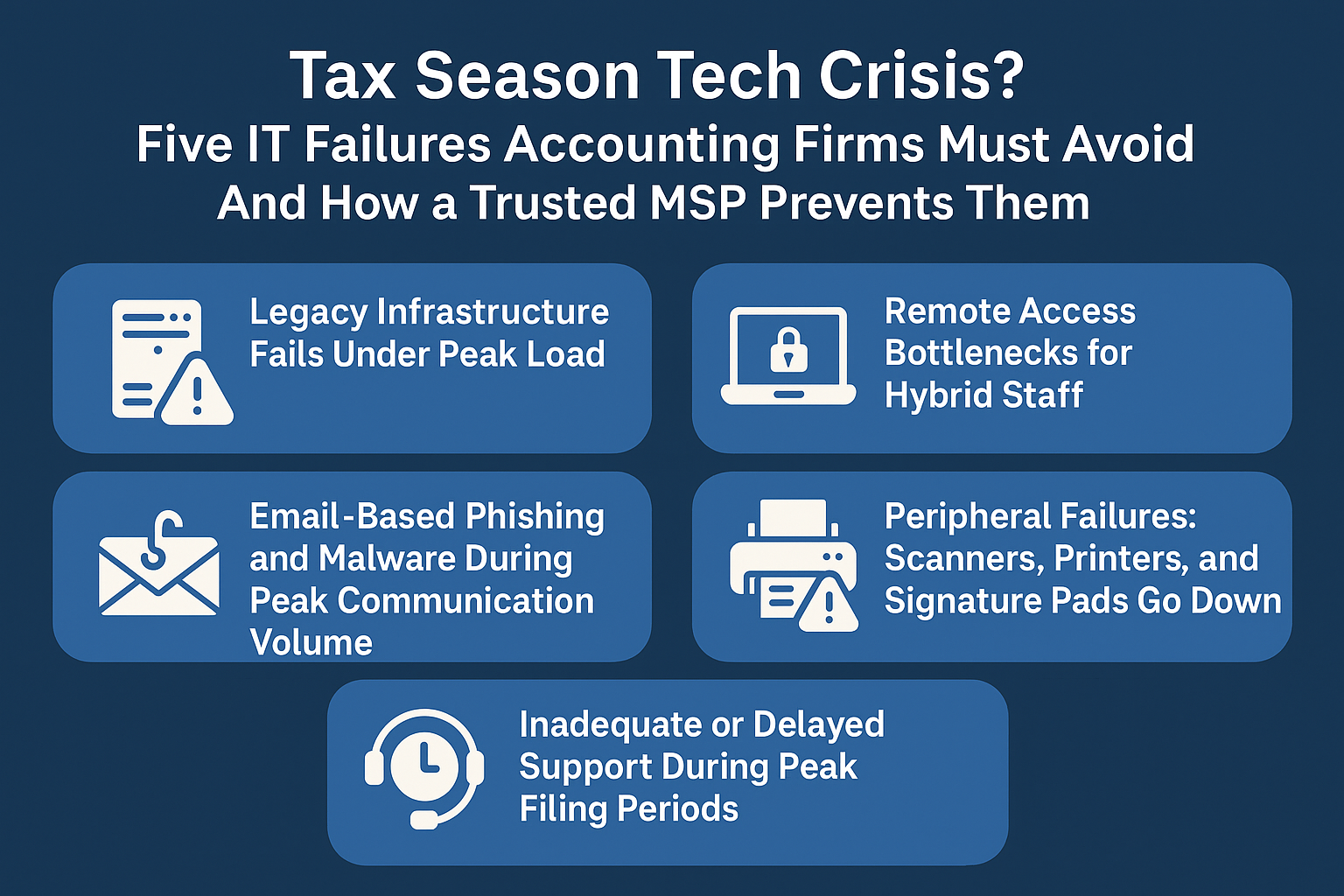 Tax Season Tech Crisis?
Five IT Failures Accounting Firms Must Avoid And How a Trusted MSP Prevents Them

Legacy Infrastructure Fails Under Peak Load

Remote Access Bottlenecks for Hybrid Staff

Email-Based Phishing and Malware During Peak Communication Volume

Peripheral Failures: Scanners, Printers, and Signature Pads Go Down

Inadequate or Delayed Support During Peak Filing Periods